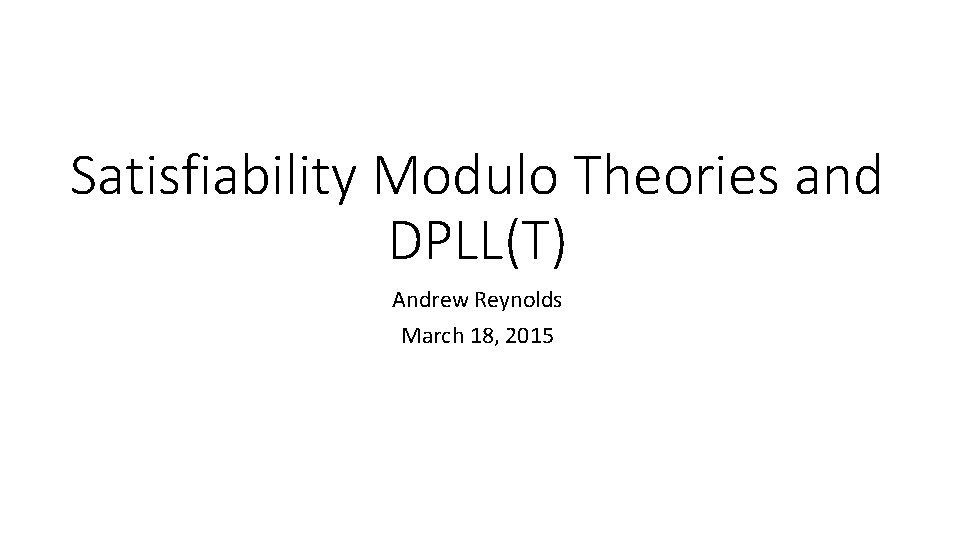 Satisfiability Modulo Theories and DPLL(T)

Andrew Reynolds

March 18, 2015